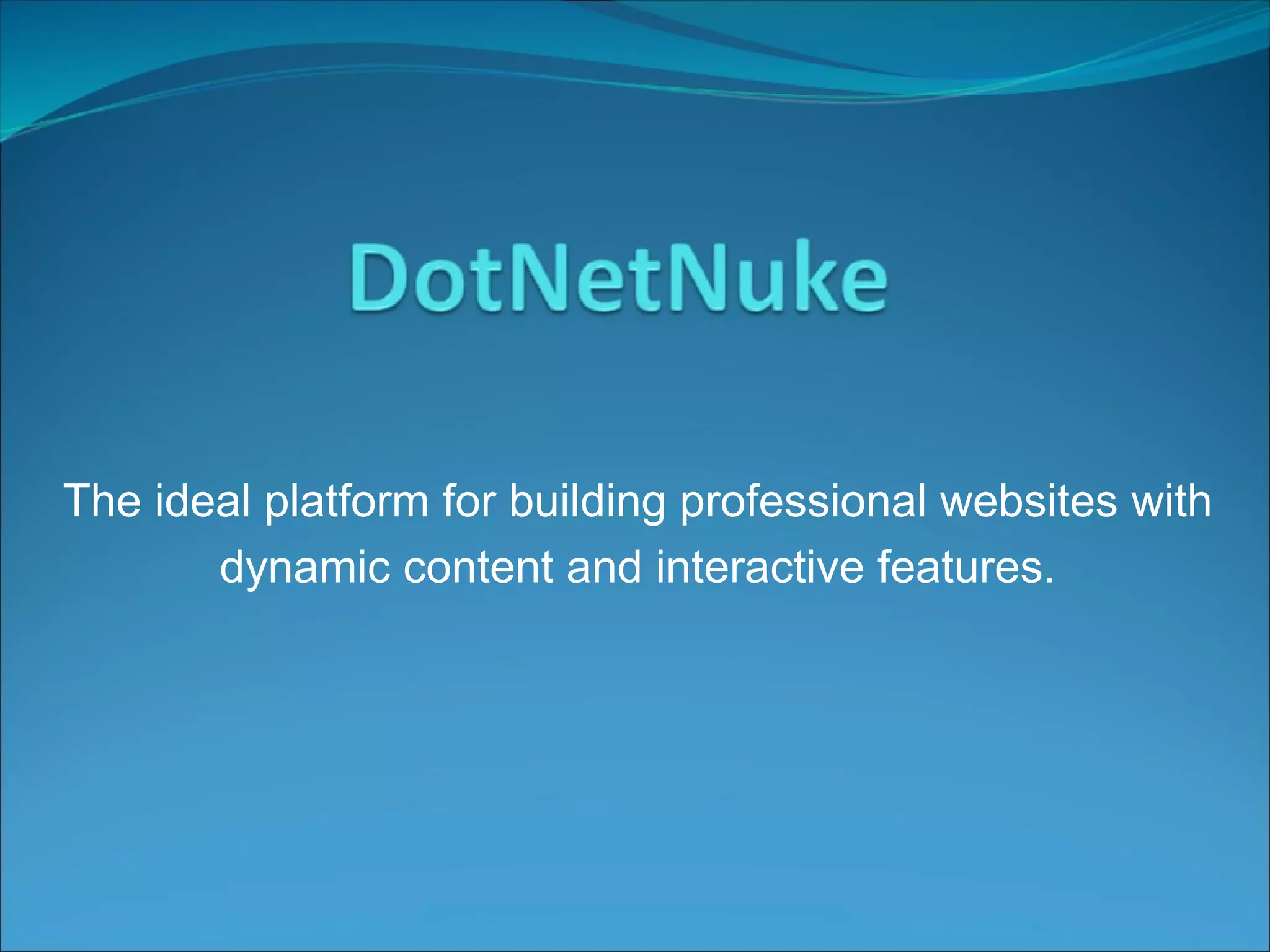 DotNetNuke

The ideal platform for building professional websites with dynamic content and interactive features.